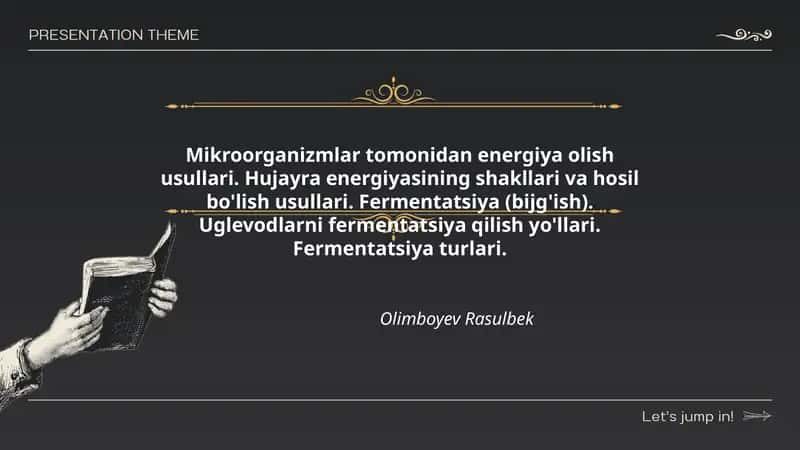 PRESENTATION THEME

Mikroorganizmlar tomonidan energiya olish usullari. Hujayra energiyasining shakllari va hosil bo'lish usullari. Fermentatsiya (bijg'ish). Uglevodlarni fermentatsiya qilish yo'llari. Fermentatsiya turlari.

Olimboyev Rasulbek

Let's jump in!